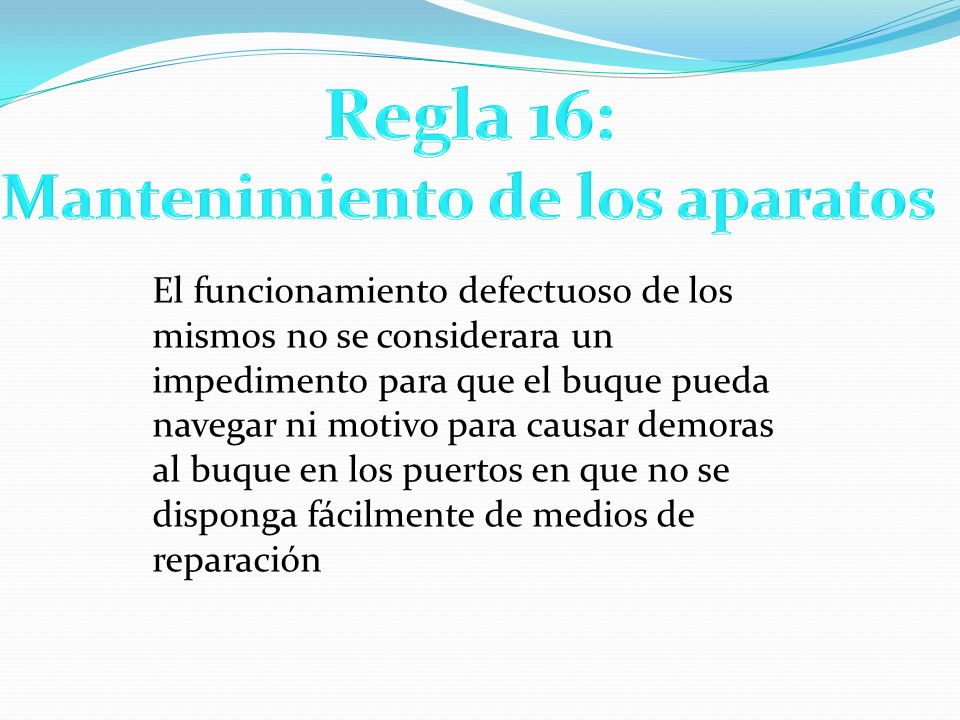 Regla 16:
Mantenimiento de los aparatos

El funcionamiento defectuoso de los mismos no se considerara un impedimento para que el buque pueda navegar ni motivo para causar demoras al buque en los puertos en que no se disponga fácilmente de medios de reparación